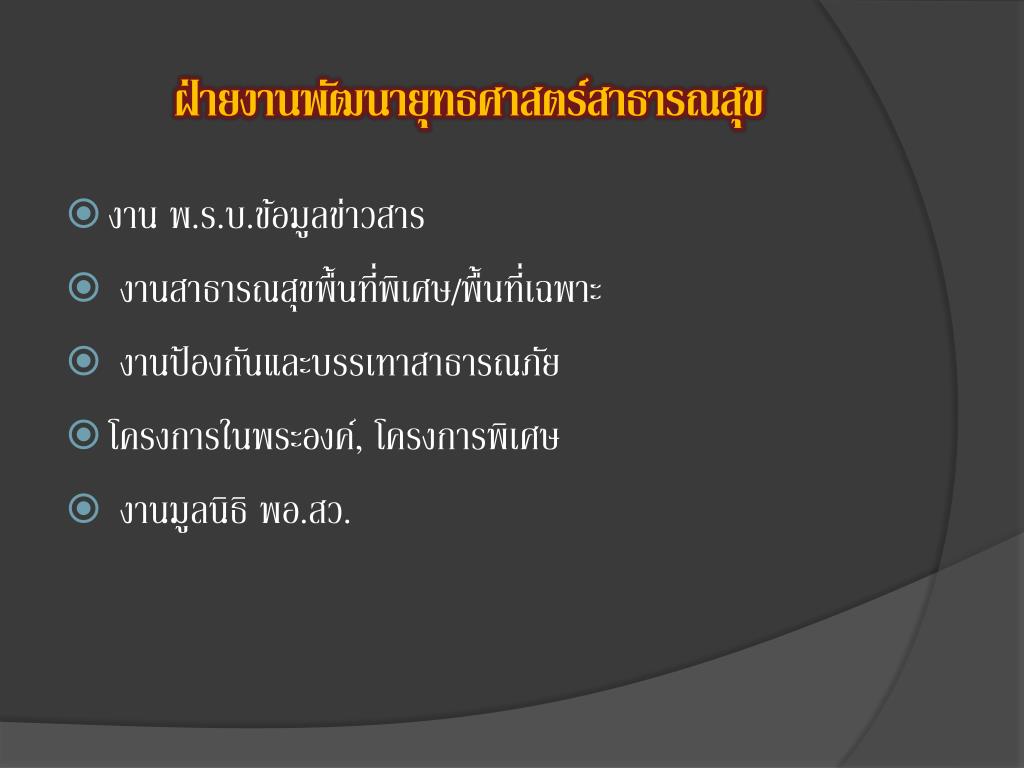 ฝ่ายงานพัฒนายุทธศาสตร์สาธารณสุข

งาน พ.ร.บ.ข้อมูลข่าวสาร

งานสาธารณสุขพื้นที่พิเศษ/พื้นที่เฉพาะ

งานป้องกันและบรรเทาสาธารณภัย

โครงการในพระองค์, โครงการพิเศษ

งานมูลนิธิ พอ.สว.